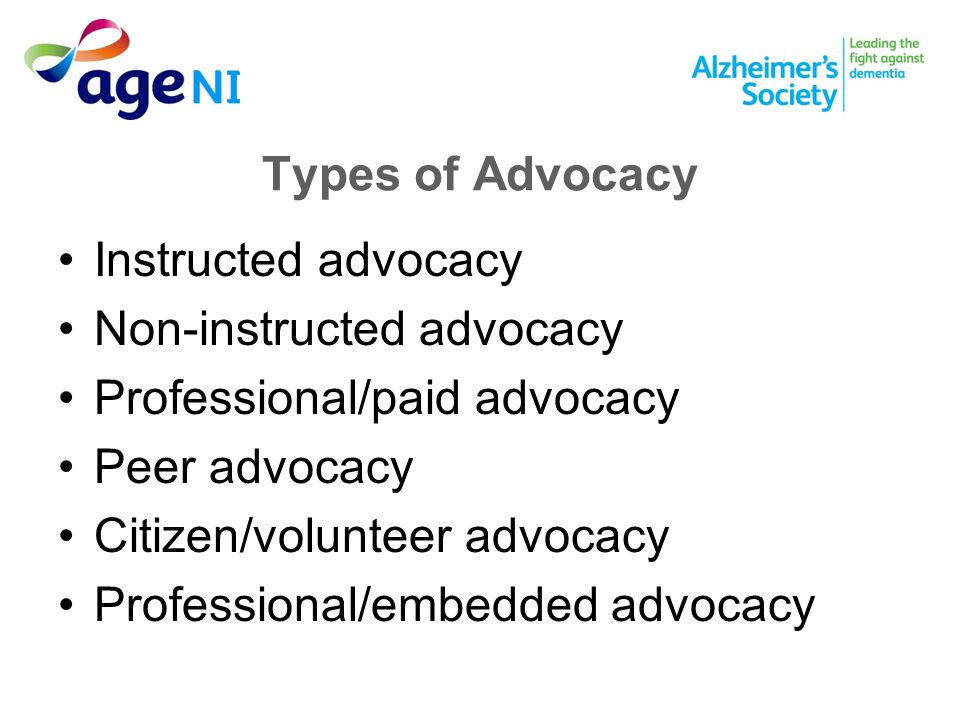 age NI

Alzheimer's Society
Leading the fight against dementia

Types of Advocacy

• Instructed advocacy
• Non-instructed advocacy
• Professional/paid advocacy
• Peer advocacy
• Citizen/volunteer advocacy
• Professional/embedded advocacy